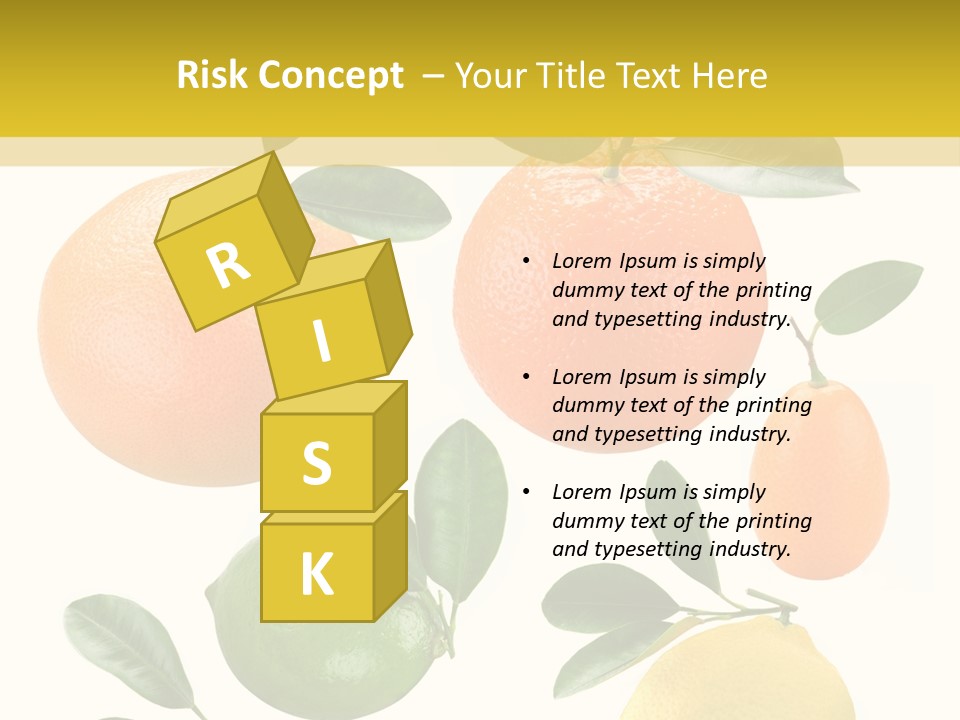 Risk Concept – Your Title Text Here

R
I
S
K

• Lorem Ipsum is simply dummy text of the printing and typesetting industry.

• Lorem Ipsum is simply dummy text of the printing and typesetting industry.

• Lorem Ipsum is simply dummy text of the printing and typesetting industry.